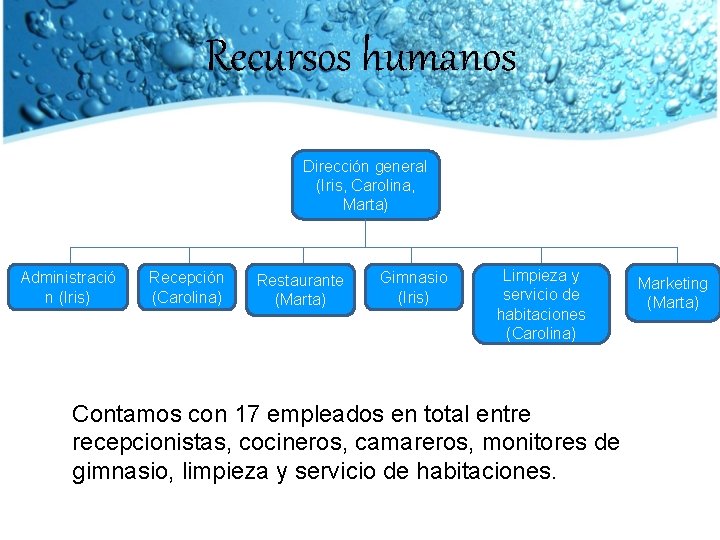 Recursos humanos

Dirección general (Iris, Carolina, Marta)

Administración (Iris)

Recepción (Carolina)

Restaurante (Marta)

Gimnasio (Iris)

Limpieza y servicio de habitaciones (Carolina)

Marketing (Marta)

Contamos con 17 empleados en total entre recepcionistas, cocineros, camareros, monitores de gimnasio, limpieza y servicio de habitaciones.